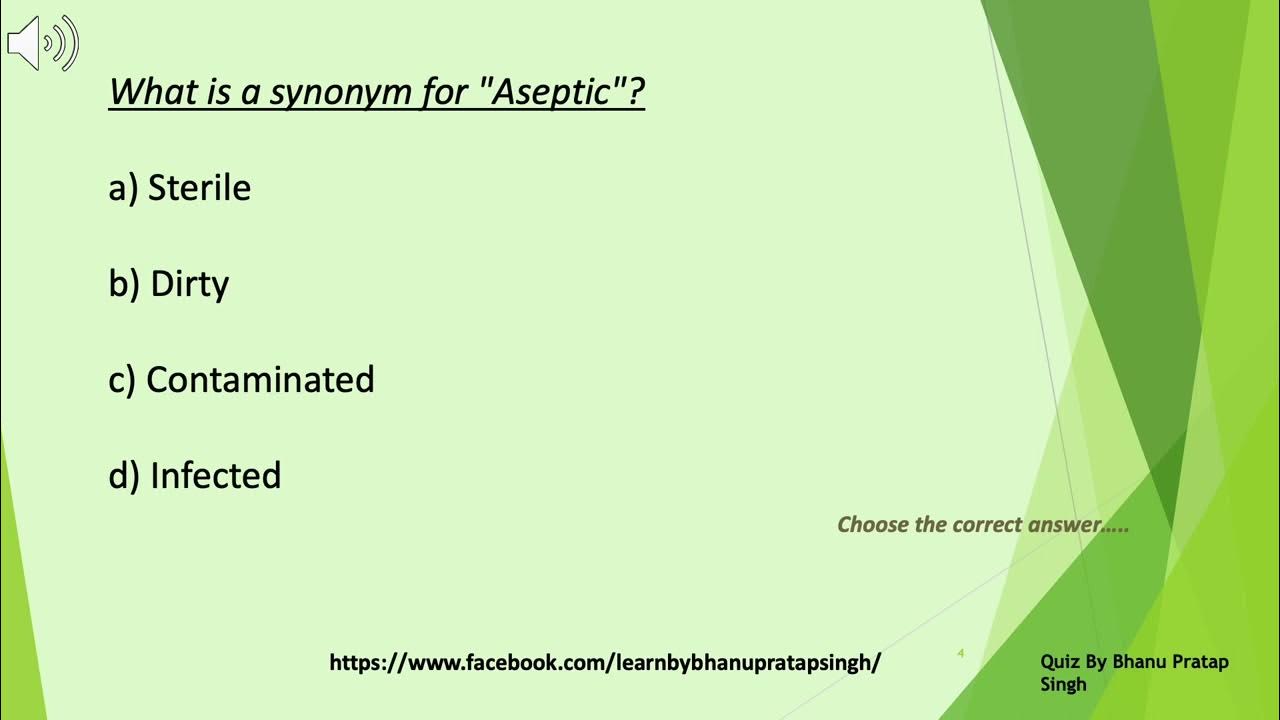 What is a synonym for "Aseptic"?

a) Sterile

b) Dirty

c) Contaminated

d) Infected

Choose the correct answer.....

https://www.facebook.com/learnbybhanupratapsingh/

4

Quiz By Bhanu Pratap Singh